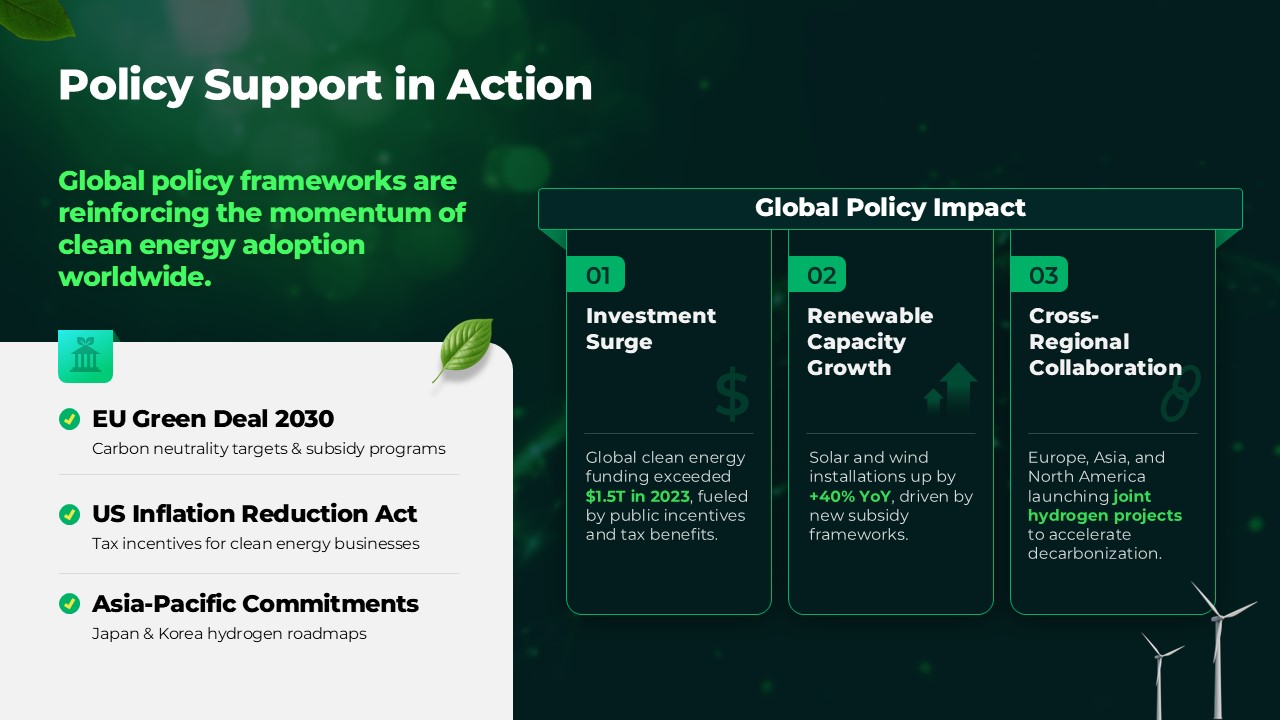 Policy Support in Action

Global policy frameworks are reinforcing the momentum of clean energy adoption worldwide.

EU Green Deal 2030
Carbon neutrality targets & subsidy programs

US Inflation Reduction Act
Tax incentives for clean energy businesses

Asia-Pacific Commitments
Japan & Korea hydrogen roadmaps

Global Policy Impact

01
Investment Surge
Global clean energy funding exceeded $1.5T in 2023, fueled by public incentives and tax benefits.

02
Renewable Capacity Growth
Solar and wind installations up by +40% YoY, driven by new subsidy frameworks.

03
Cross-Regional Collaboration
Europe, Asia, and North America launching joint hydrogen projects to accelerate decarbonization.